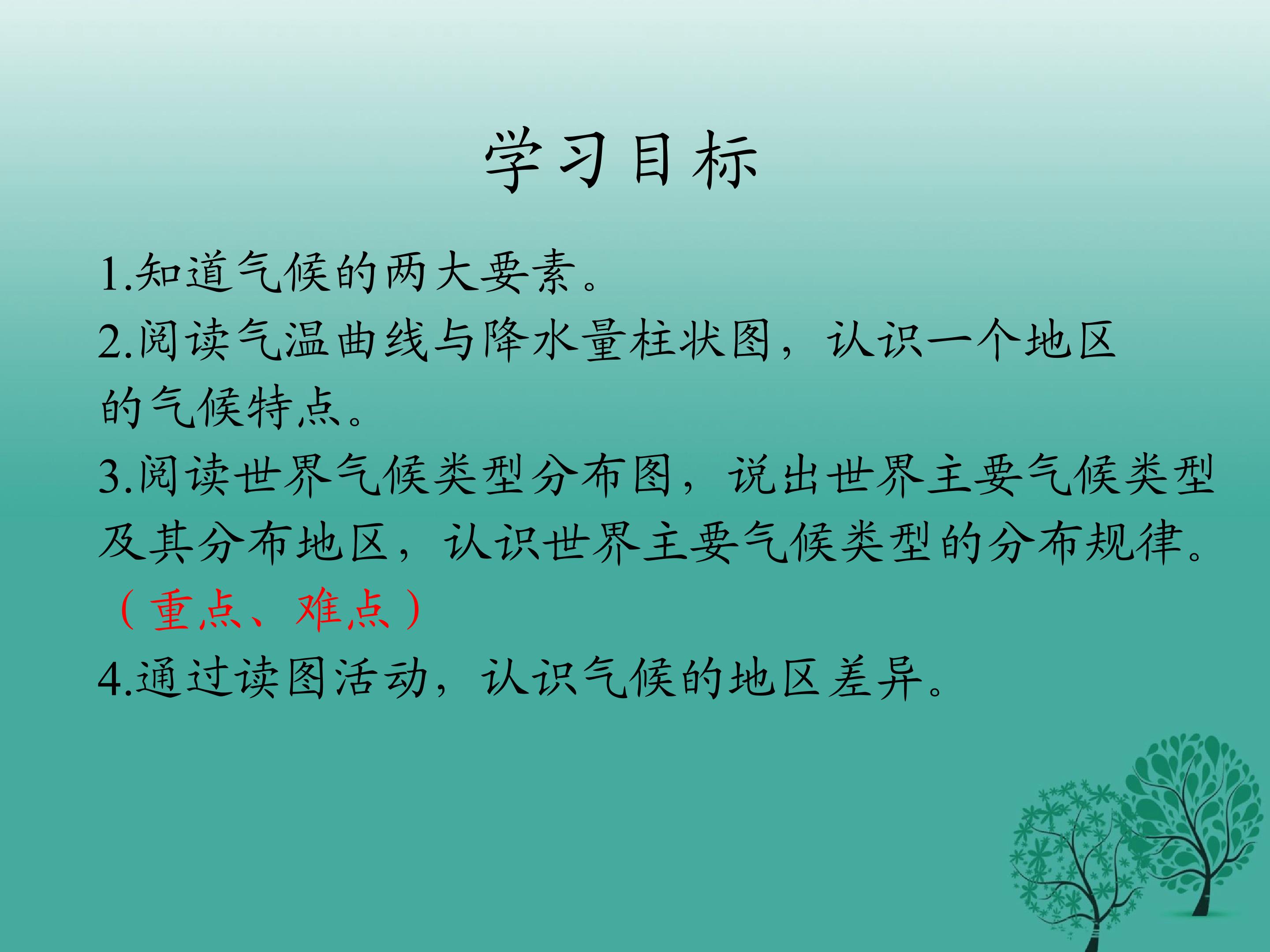 学习目标

1.知道气候的两大要素。

2.阅读气温曲线与降水量柱状图，认识一个地区的气候特点。

3.阅读世界气候类型分布图，说出世界主要气候类型及其分布地区，认识世界主要气候类型的分布规律。（重点、难点）

4.通过读图活动，认识气候的地区差异。